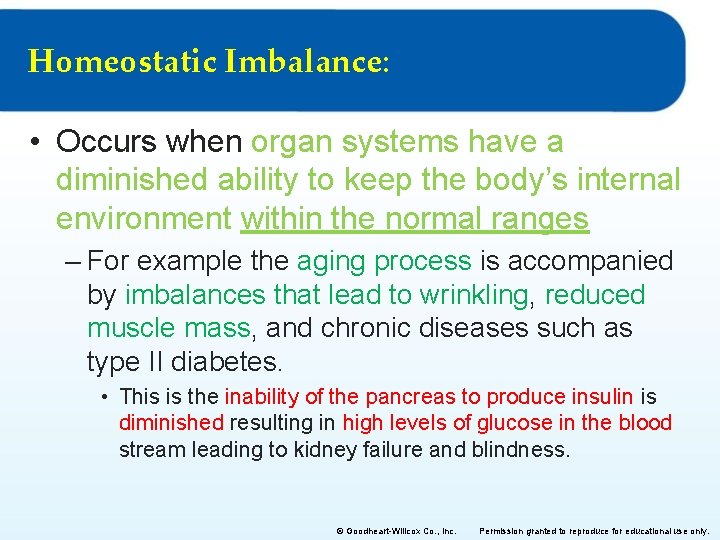 Homeostatic Imbalance:

• Occurs when organ systems have a diminished ability to keep the body's internal environment within the normal ranges

– For example the aging process is accompanied by imbalances that lead to wrinkling, reduced muscle mass, and chronic diseases such as type II diabetes.

• This is the inability of the pancreas to produce insulin is diminished resulting in high levels of glucose in the blood stream leading to kidney failure and blindness.

© Goodheart-Willcox Co., Inc. Permission granted to reproduce for educational use only.